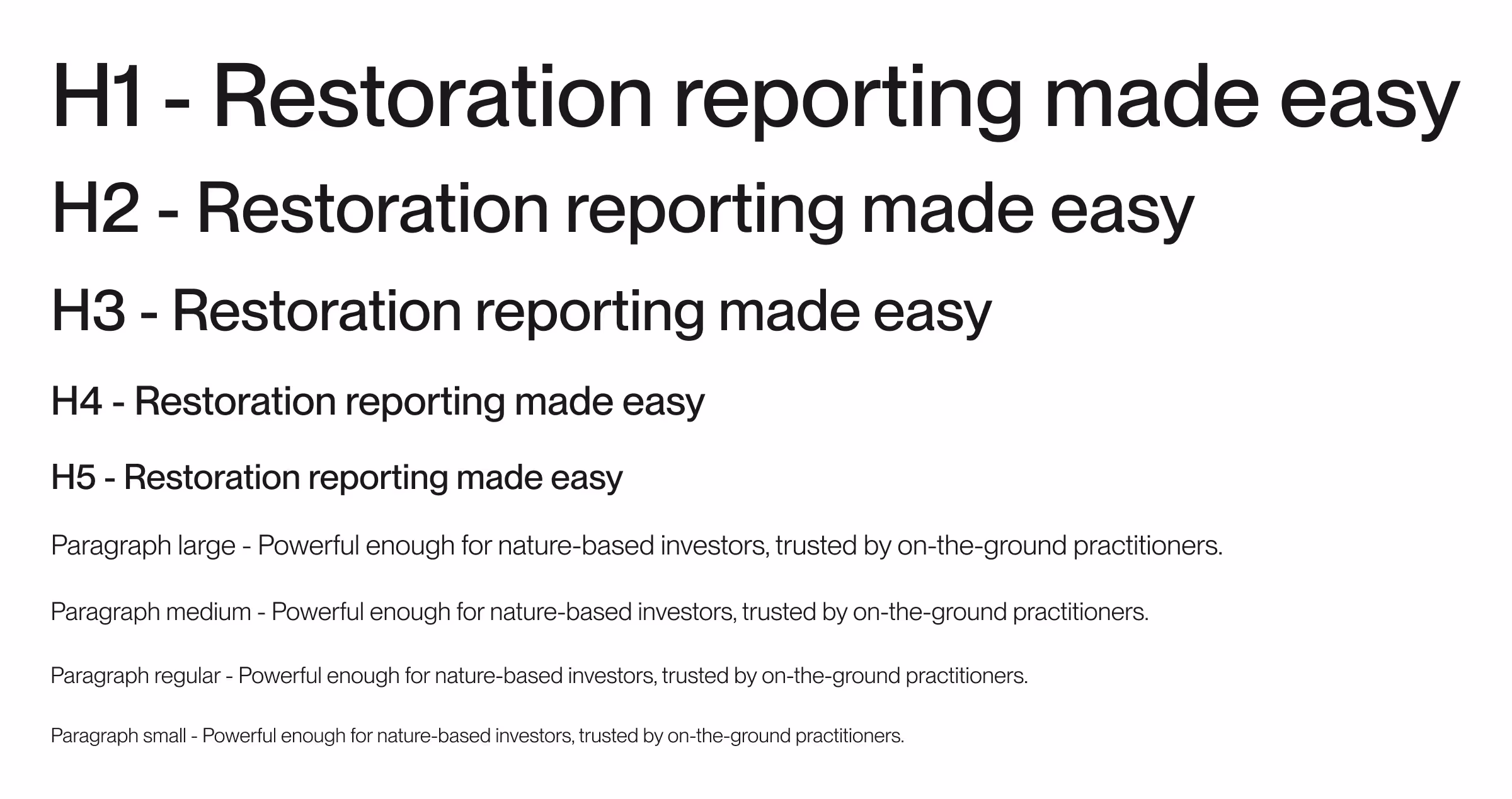 H1 - Restoration reporting made easy

H2 - Restoration reporting made easy

H3 - Restoration reporting made easy

H4 - Restoration reporting made easy

H5 - Restoration reporting made easy

Paragraph large - Powerful enough for nature-based investors, trusted by on-the-ground practitioners.

Paragraph medium - Powerful enough for nature-based investors, trusted by on-the-ground practitioners.

Paragraph regular - Powerful enough for nature-based investors, trusted by on-the-ground practitioners.

Paragraph small - Powerful enough for nature-based investors, trusted by on-the-ground practitioners.